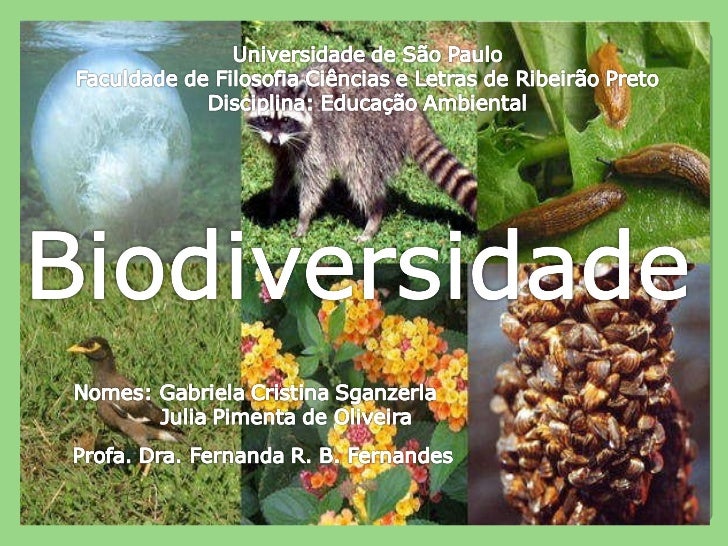 Universidade de São Paulo
Faculdade de Filosofia Ciências e Letras de Ribeirão Preto
Disciplina: Educação Ambiental

Biodiversidade

Nomes: Gabriela Cristina Sganzerla
Julia Pimenta de Oliveira

Profa. Dra. Fernanda R. B. Fernandes